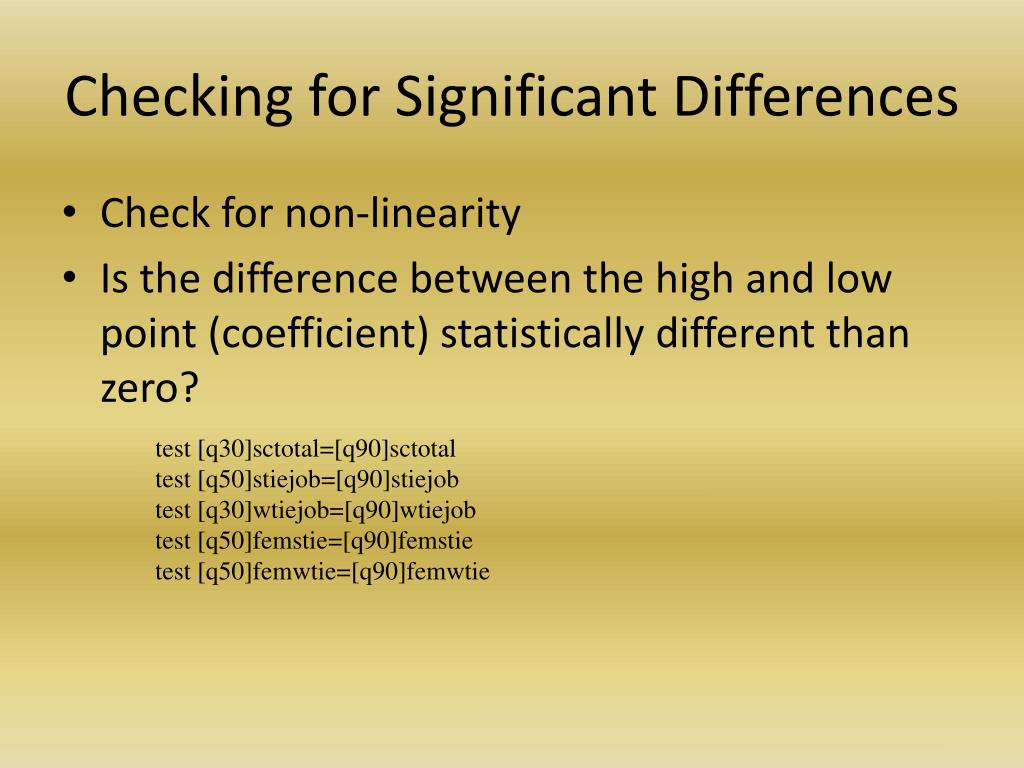 Checking for Significant Differences

• Check for non-linearity
• Is the difference between the high and low point (coefficient) statistically different than zero?

test [q30]sctotal=[q90]sctotal
test [q50]stiejob=[q90]stiejob
test [q30]wtiejob=[q90]wtiejob
test [q50]femstie=[q90]femstie
test [q50]femwtie=[q90]femwtie